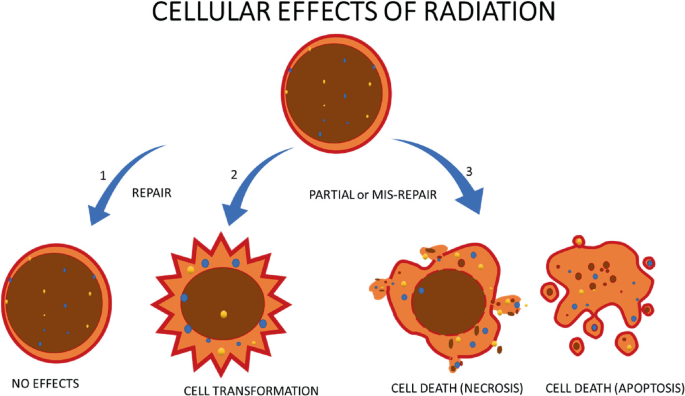 CELLULAR EFFECTS OF RADIATION

1

REPAIR

2

PARTIAL or MIS-REPAIR

3

NO EFFECTS

CELL TRANSFORMATION

CELL DEATH (NECROSIS)

CELL DEATH (APOPTOSIS)